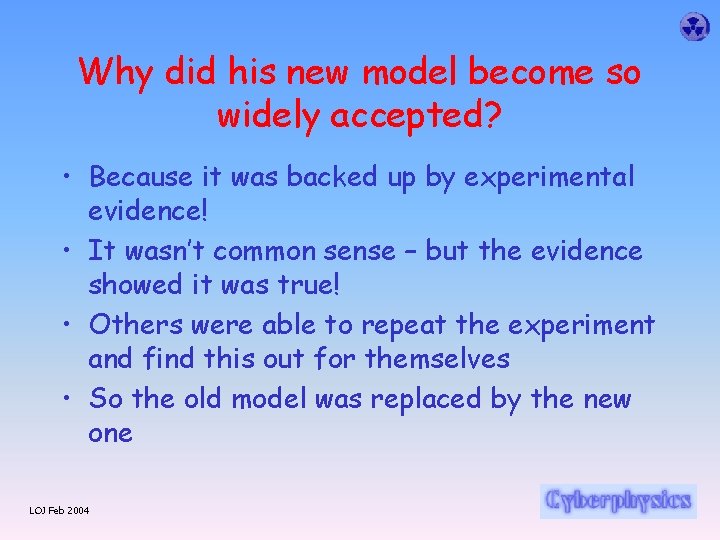 Why did his new model become so widely accepted?

• Because it was backed up by experimental evidence!
• It wasn't common sense – but the evidence showed it was true!
• Others were able to repeat the experiment and find this out for themselves
• So the old model was replaced by the new one

LOJ Feb 2004

Cyberphysics